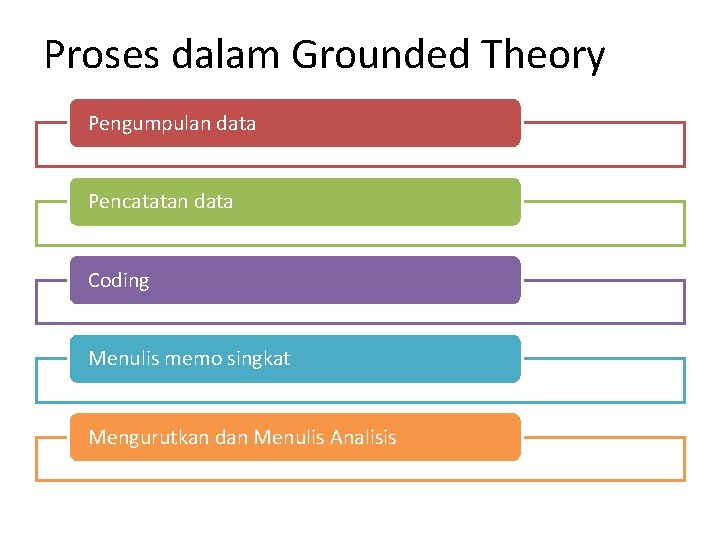 Proses dalam Grounded Theory

Pengumpulan data

Pencatatan data

Coding

Menulis memo singkat

Mengurutkan dan Menulis Analisis